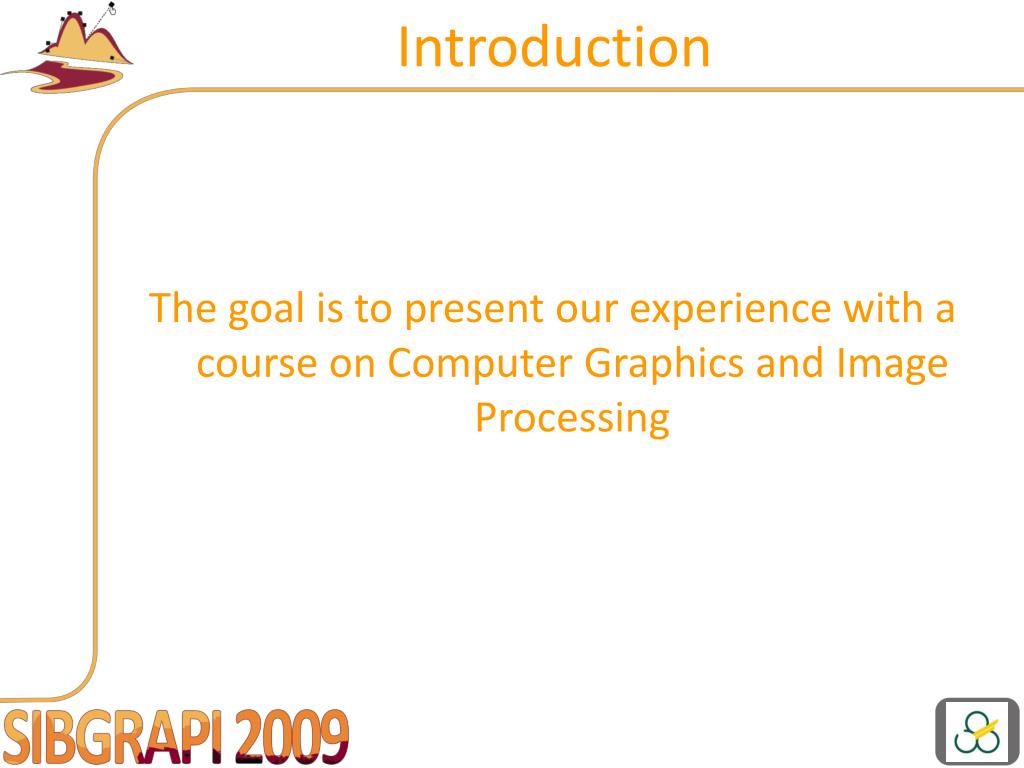 Introduction

The goal is to present our experience with a course on Computer Graphics and Image Processing

SIBGRAPI 2009